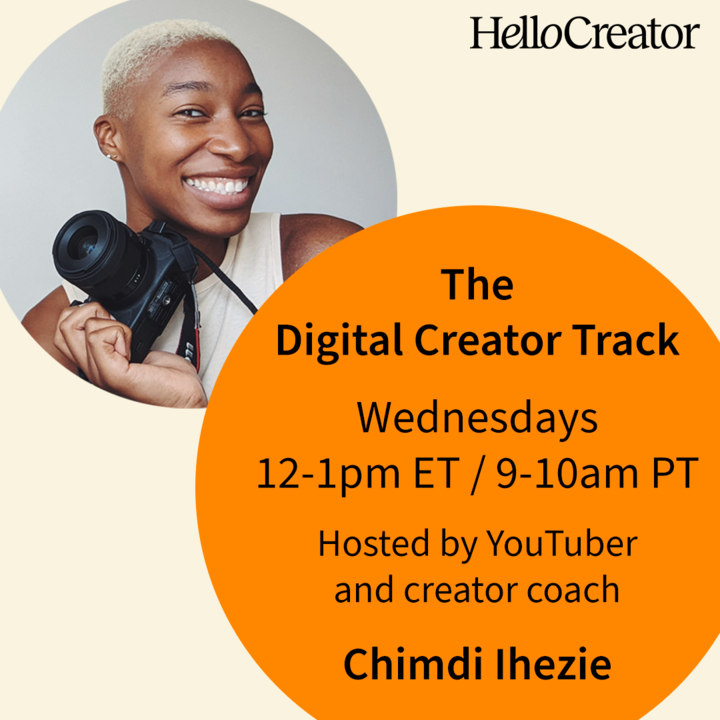 HelloCreator

The
Digital Creator Track

Wednesdays
12-1pm ET / 9-10am PT

Hosted by YouTuber
and creator coach

Chimdi Ihezie